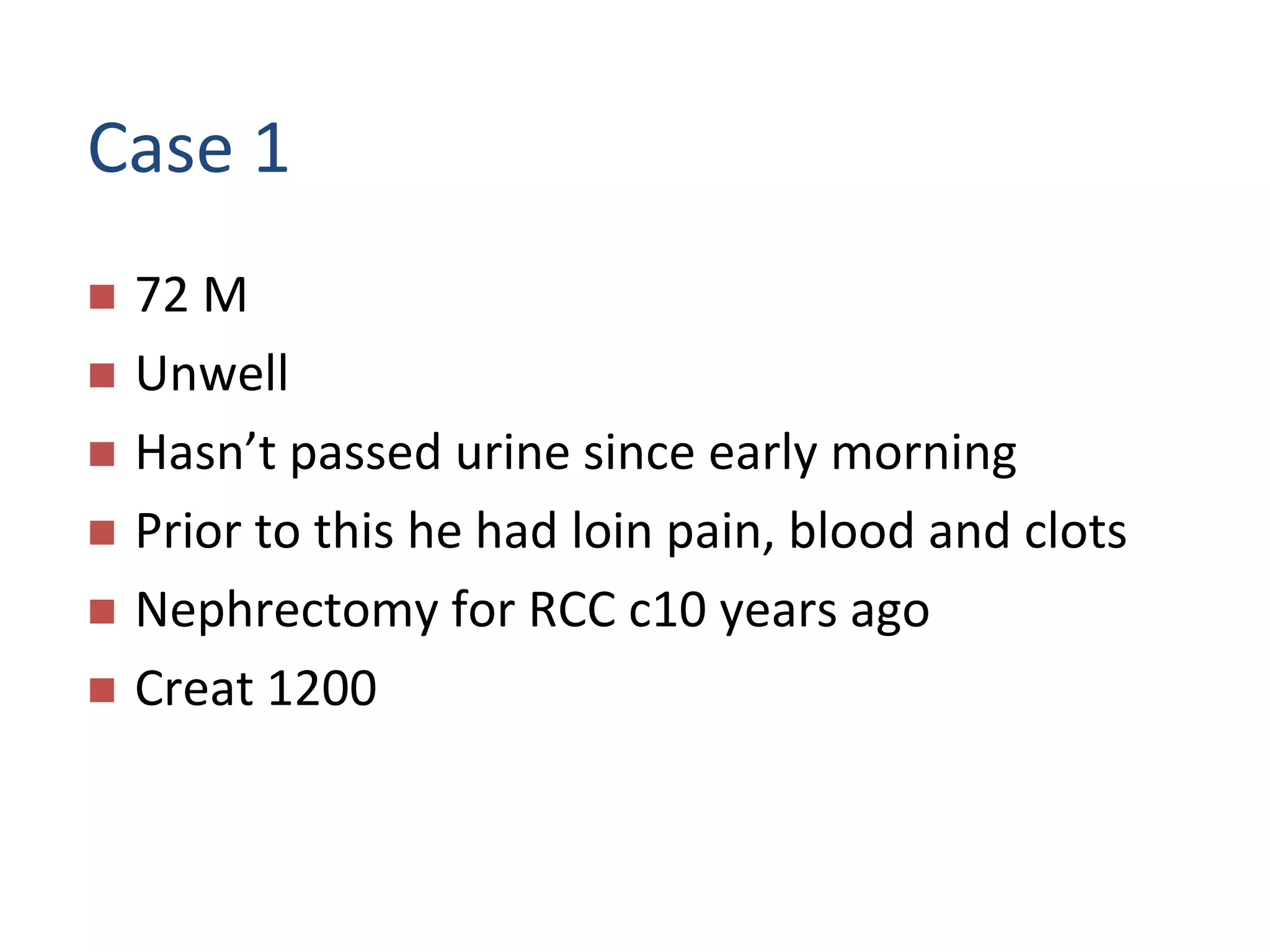 Case 1

- 72 M
- Unwell
- Hasn’t passed urine since early morning
- Prior to this he had loin pain, blood and clots
- Nephrectomy for RCC c10 years ago
- Creat 1200